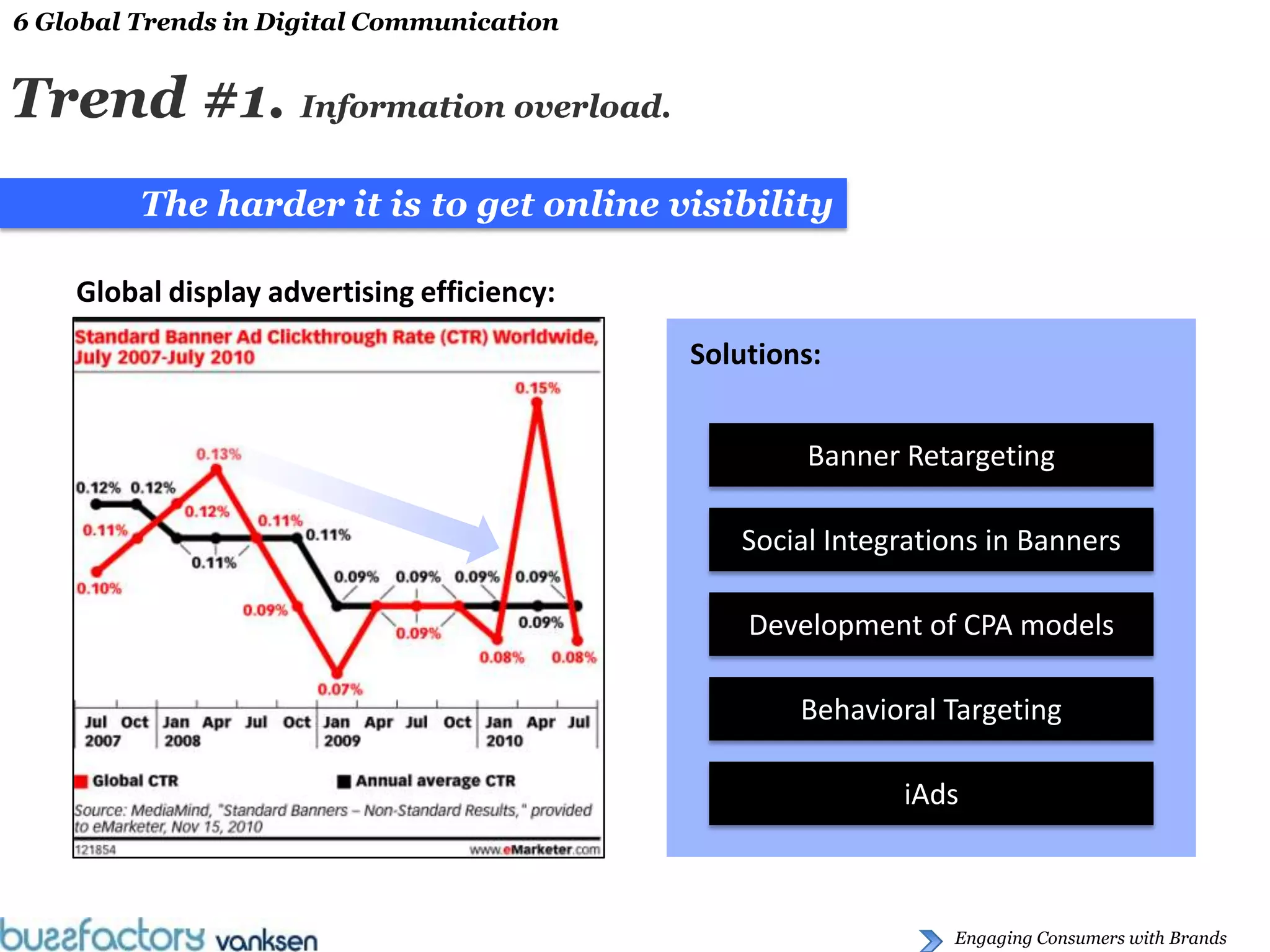 6 Global Trends in Digital Communication

Trend #1. Information overload.

The harder it is to get online visibility

Global display advertising efficiency:

Standard Banner Ad Clickthrough Rate (CTR) Worldwide, July 2007-July 2010

0.15%
0.13%
0.12% 0.12%
0.12%
0.11%
0.11%
0.11%
0.11%
0.10%
0.09%
0.09% 0.09% 0.09% 0.09%
0.09%
0.09%
0.08% 0.08%
0.07%

Jul 2007 Oct Jan 2008 Apr Jul Oct Jan 2009 Apr Jul Oct Jan 2010 Apr Jul

Global CTR
Annual average CTR

Source: MediaMind, "Standard Banners – Non-Standard Results," provided to eMarketer, Nov 15, 2010

121854 www.eMarketer.com

Solutions:

Banner Retargeting

Social Integrations in Banners

Development of CPA models

Behavioral Targeting

iAds

buzzfactory vanksen

Engaging Consumers with Brands